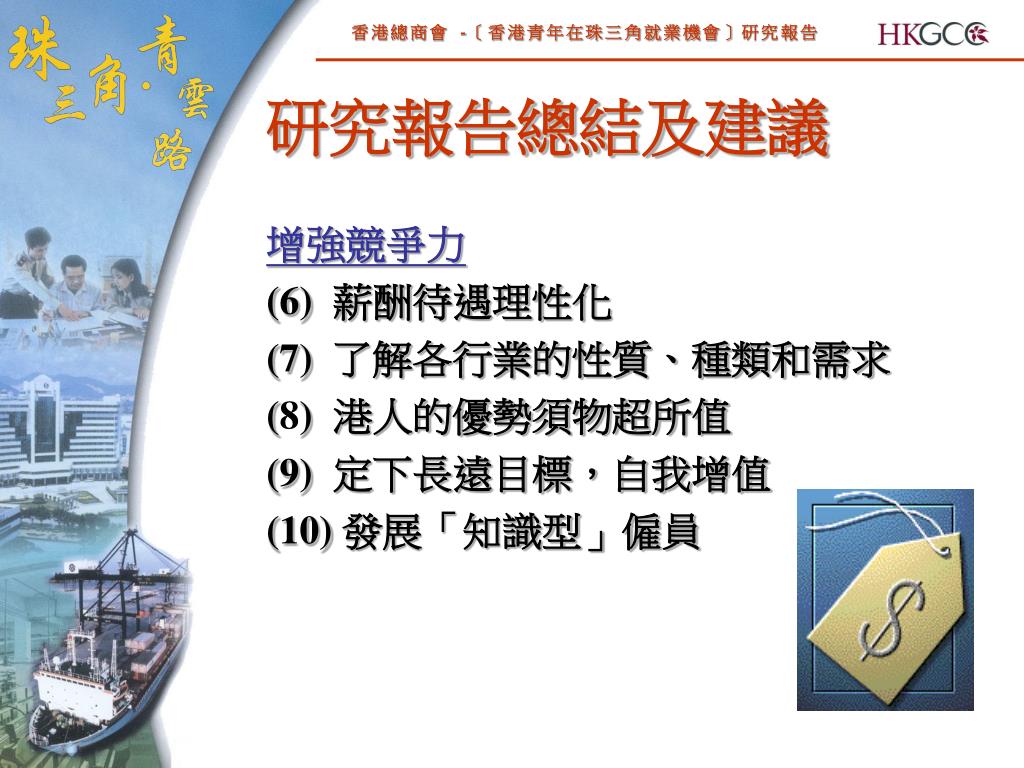 珠三角·青雲路

香港總商會 -〔香港青年在珠三角就業機會〕研究報告

HKGCC

研究報告總結及建議

增強競爭力

(6) 薪酬待遇理性化

(7) 了解各行業的性質、種類和需求

(8) 港人的優勢須物超所值

(9) 定下長遠目標，自我增值

(10) 發展「知識型」僱員

$